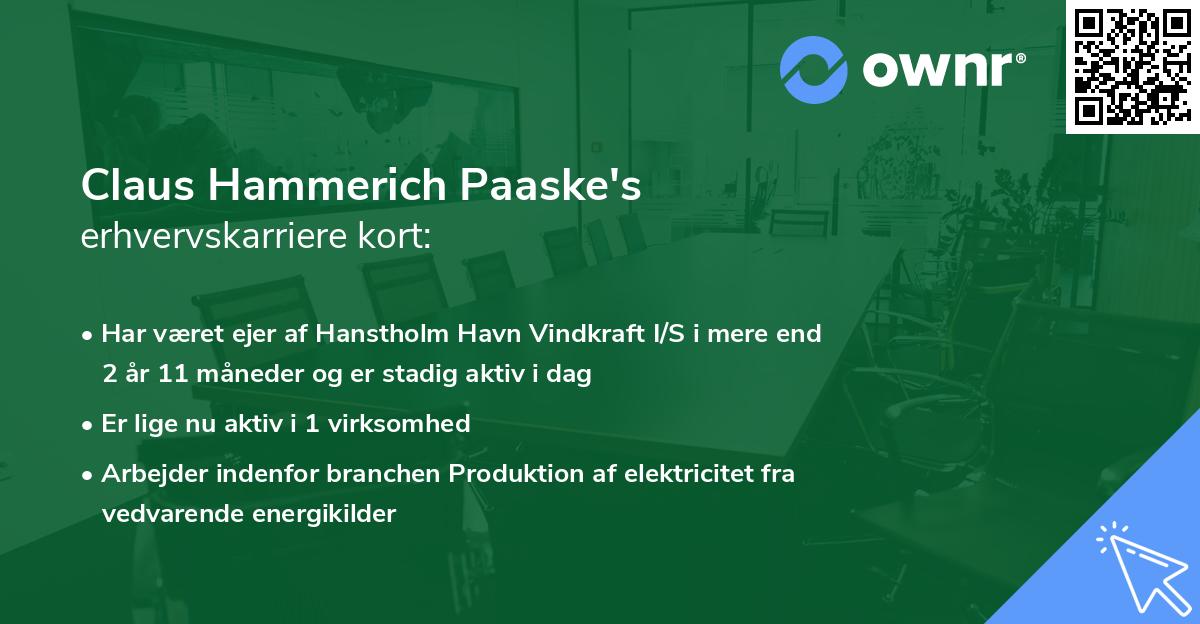 ownr®

Claus Hammerich Paaske's
erhvervskarriere kort:

• Har været ejer af Hanstholm Havn Vindkraft I/S i mere end 2 år 11 måneder og er stadig aktiv i dag

• Er lige nu aktiv i 1 virksomhed

• Arbejder indenfor branchen Produktion af elektricitet fra vedvarende energikilder